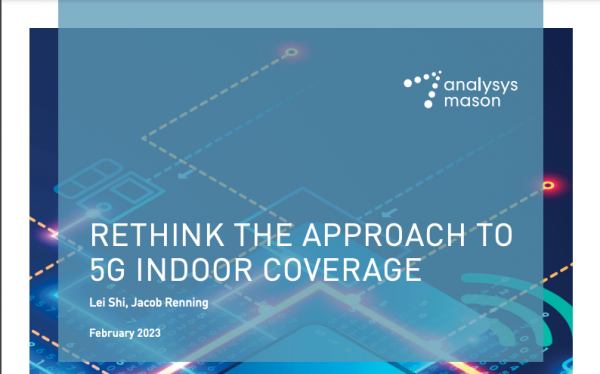 analysys
mason

RETHINK THE APPROACH TO 5G INDOOR COVERAGE

Lei Shi, Jacob Renning

February 2023